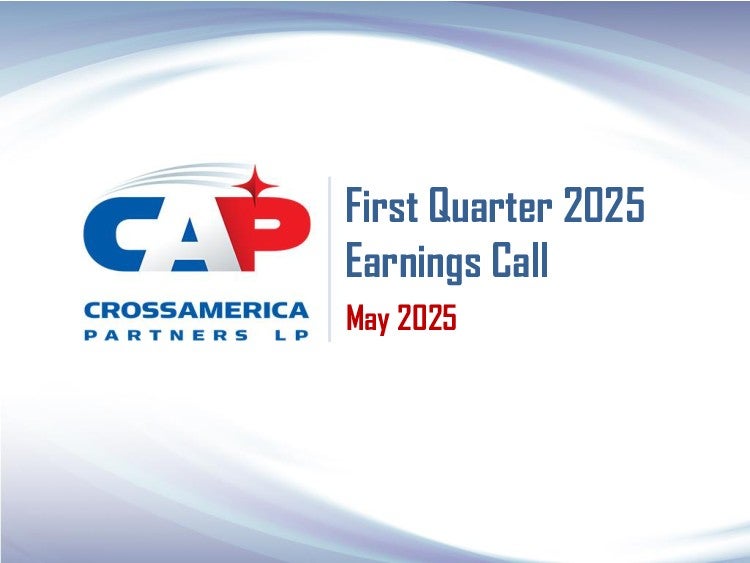 CAP
CROSSAMERICA
PARTNERS LP

First Quarter 2025
Earnings Call

May 2025